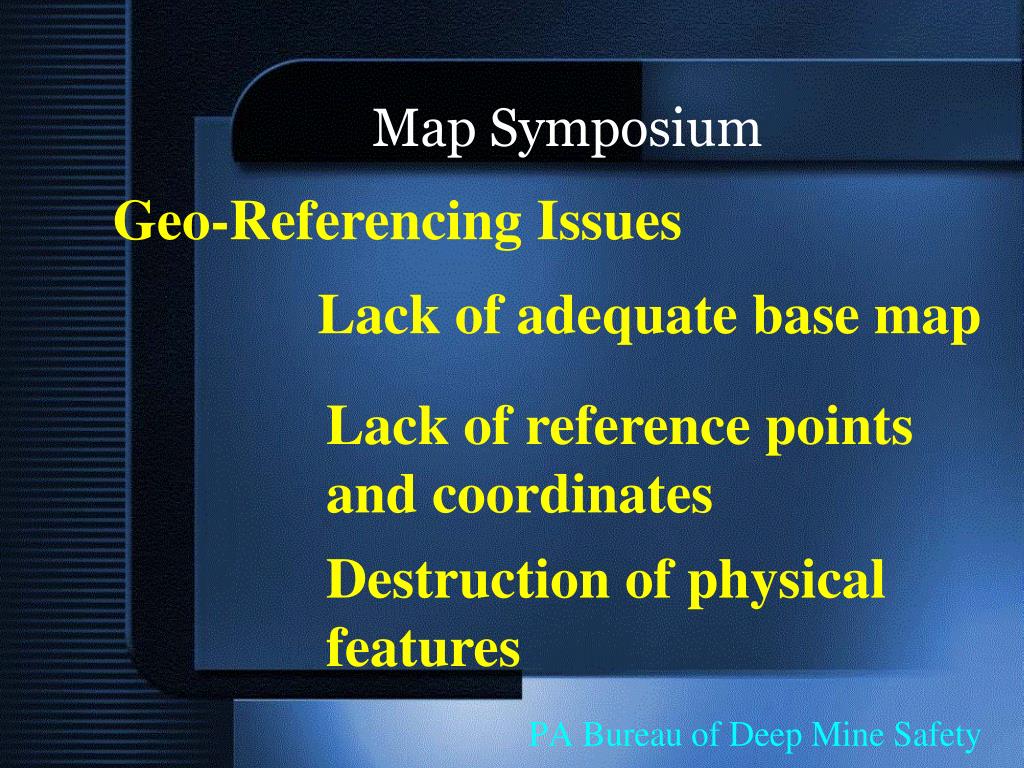 Map Symposium

Geo-Referencing Issues

Lack of adequate base map

Lack of reference points and coordinates

Destruction of physical features

PA Bureau of Deep Mine Safety